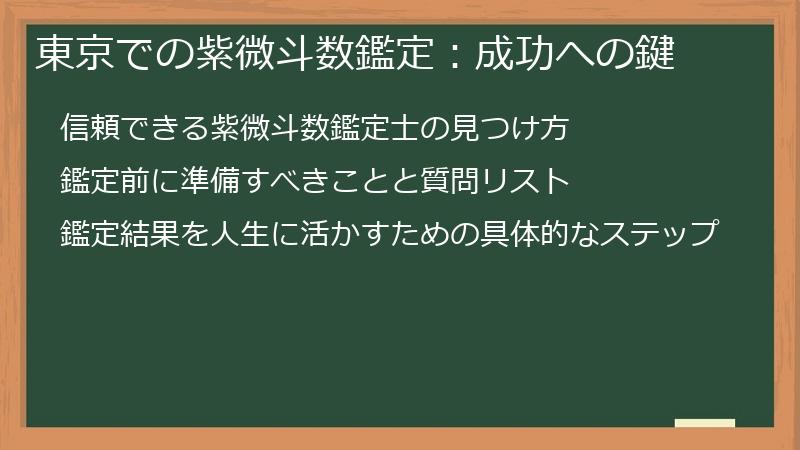 東京での紫微斗数鑑定：成功への鍵

信頼できる紫微斗数鑑定士の見つけ方

鑑定前に準備すべきことと質問リスト

鑑定結果を人生に活かすための具体的なステップ